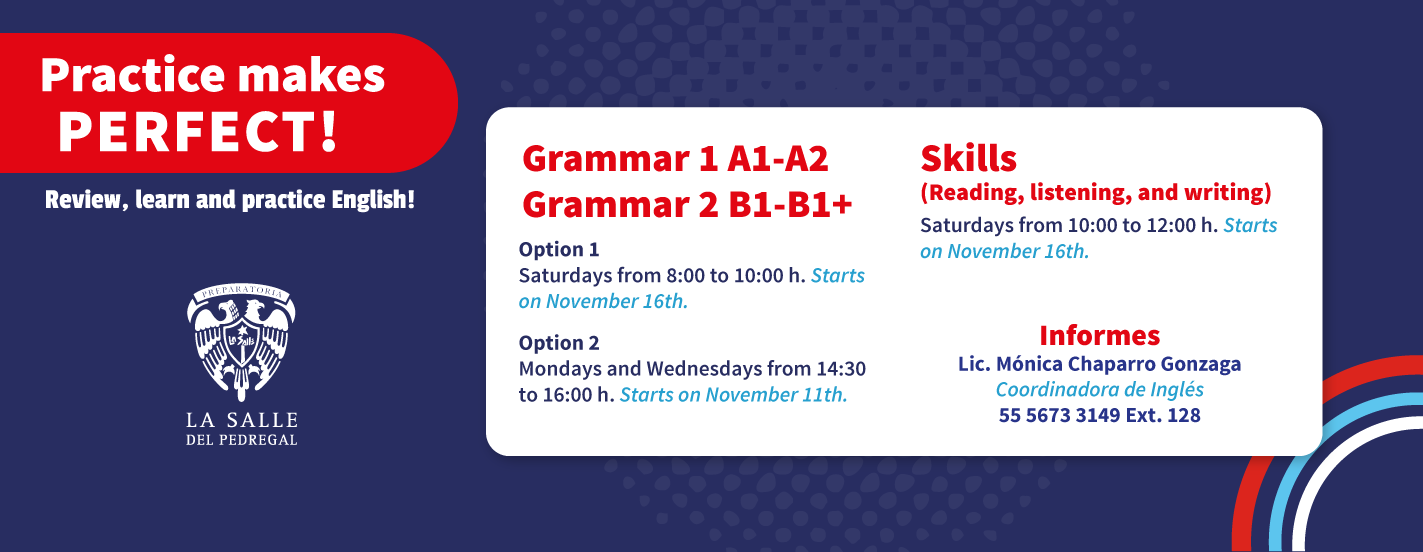 Practice makes PERFECT!

Review, learn and practice English!

PREPARATORIA
La Salle

LA SALLE
DEL PEDREGAL

Grammar 1 A1-A2
Grammar 2 B1-B1+

Option 1
Saturdays from 8:00 to 10:00 h. Starts on November 16th.

Option 2
Mondays and Wednesdays from 14:30 to 16:00 h. Starts on November 11th.

Skills
(Reading, listening, and writing)
Saturdays from 10:00 to 12:00 h. Starts on November 16th.

Informes
Lic. Mónica Chaparro Gonzaga
Coordinadora de Inglés
55 5673 3149 Ext. 128